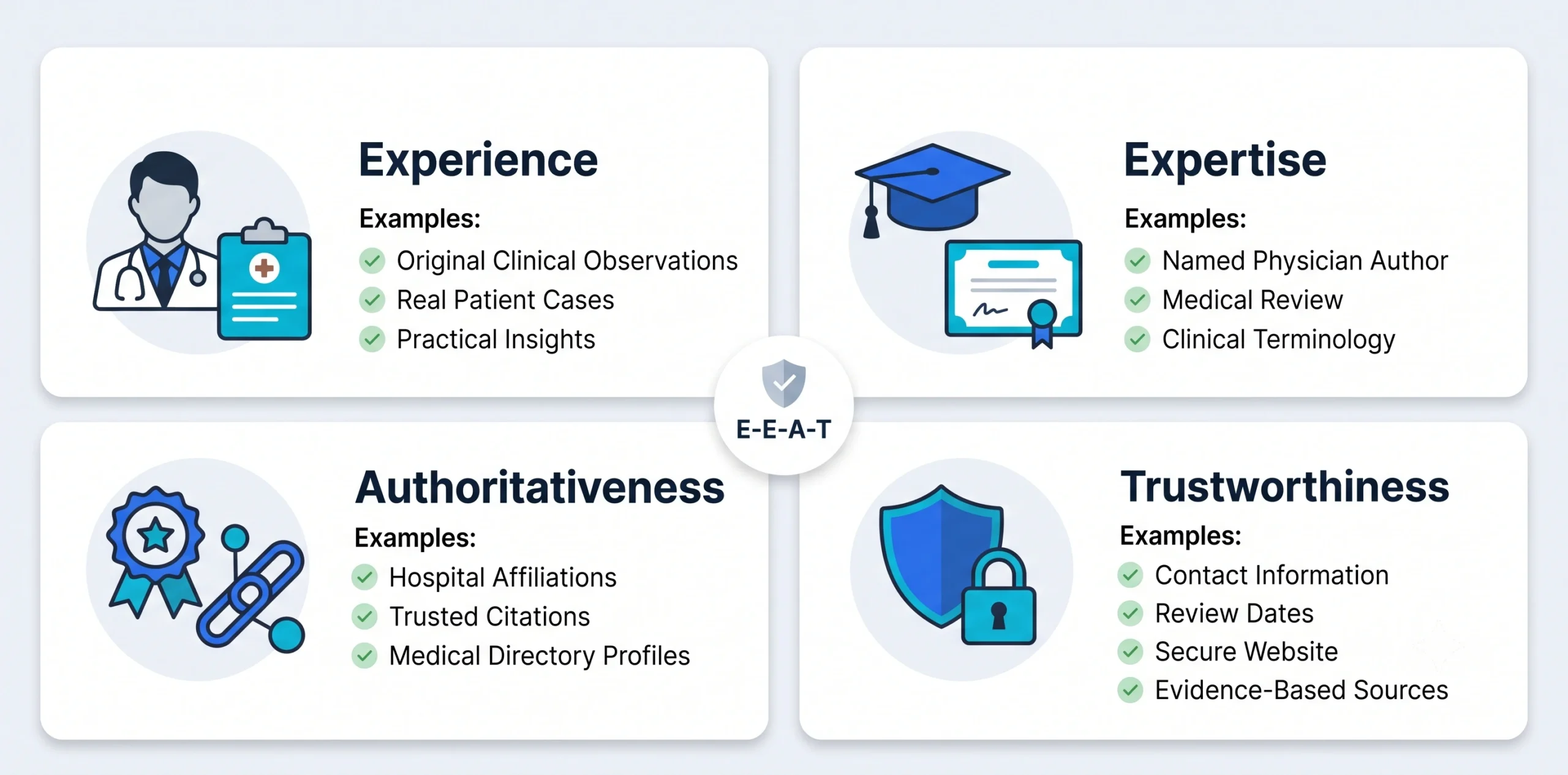 Experience

Examples:

Original Clinical Observations
Real Patient Cases
Practical Insights

Expertise

Examples:

Named Physician Author
Medical Review
Clinical Terminology

E-E-A-T

Authoritativeness

Examples:

Hospital Affiliations
Trusted Citations
Medical Directory Profiles

Trustworthiness

Examples:

Contact Information
Review Dates
Secure Website
Evidence-Based Sources